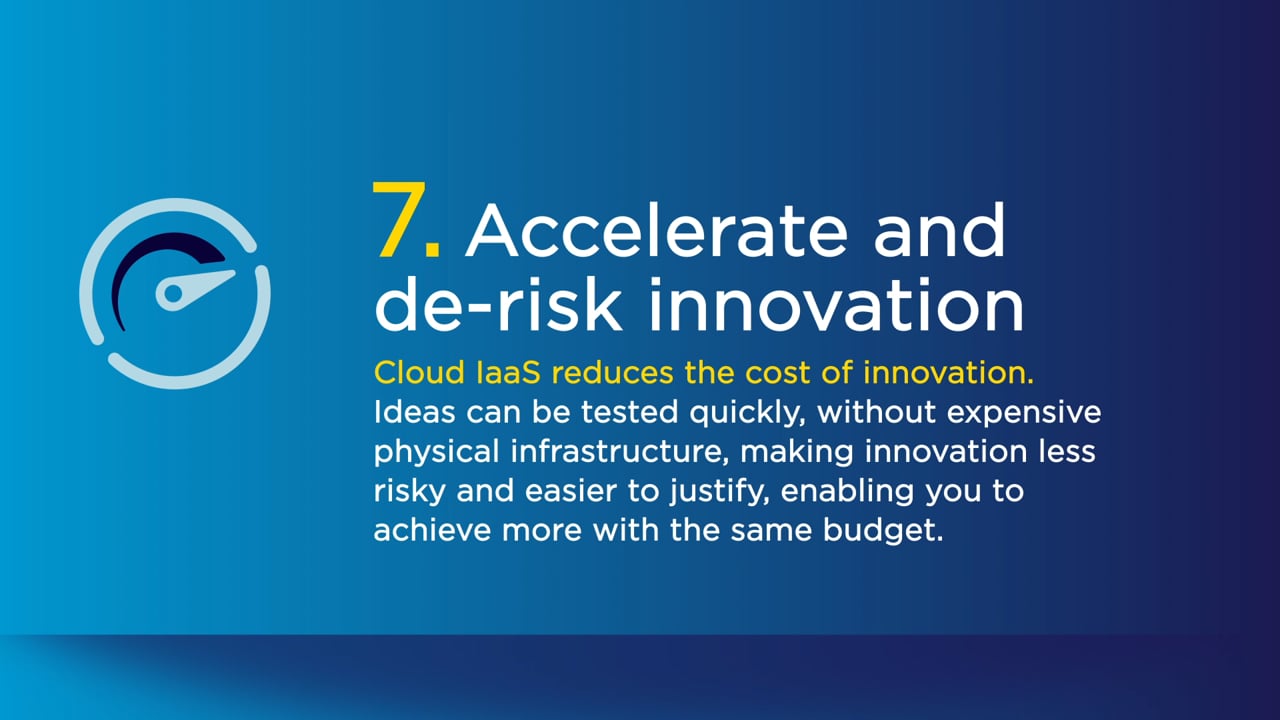 7. Accelerate and de-risk innovation

Cloud IaaS reduces the cost of innovation. Ideas can be tested quickly, without expensive physical infrastructure, making innovation less risky and easier to justify, enabling you to achieve more with the same budget.